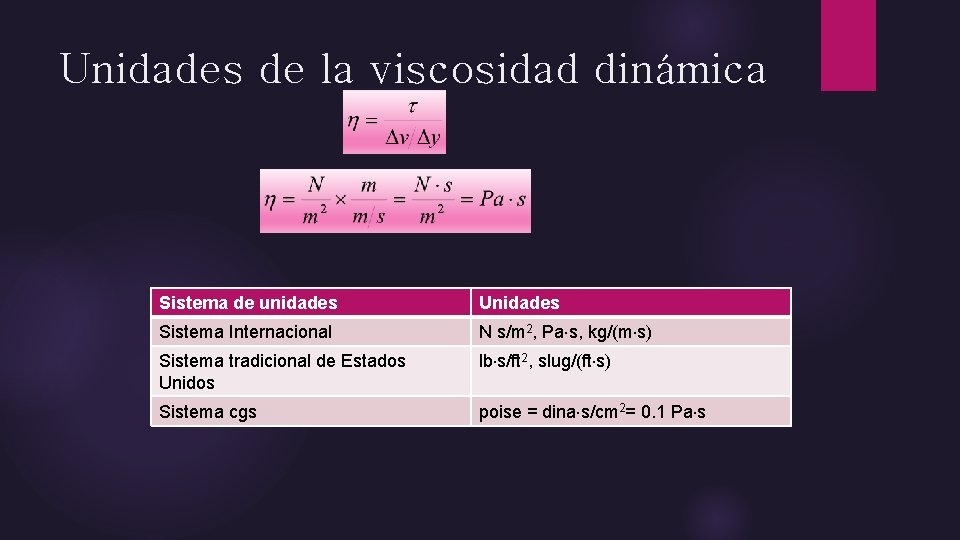 Unidades de la viscosidad dinámica

$\eta = \frac{\tau}{\Delta v / \Delta y}$

$\eta = \frac{N}{m^2} \times \frac{m}{m/s} = \frac{N \cdot s}{m^2} = Pa \cdot s$

| Sistema de unidades | Unidades |
|---|---|
| Sistema Internacional | N s/m$^2$, Pa·s, kg/(m·s) |
| Sistema tradicional de Estados Unidos | lb·s/ft$^2$, slug/(ft·s) |
| Sistema cgs | poise = dina·s/cm$^2$= 0.1 Pa·s |